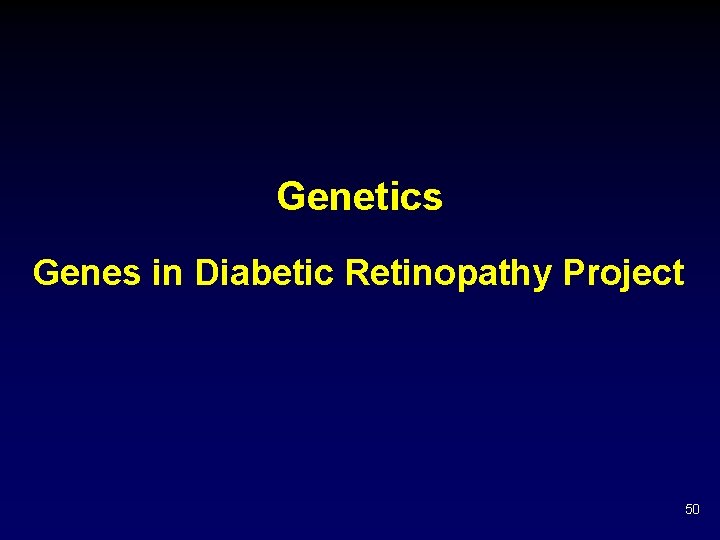 Genetics

Genes in Diabetic Retinopathy Project

50